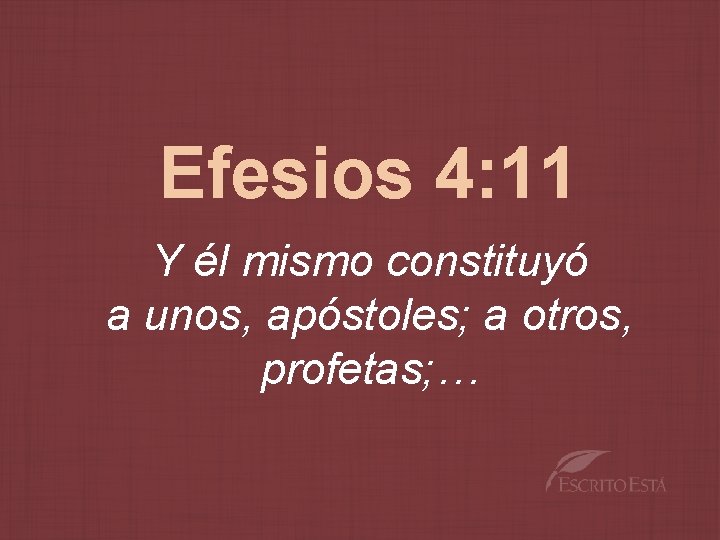 Efesios 4:11

Y él mismo constituyó a unos, apóstoles; a otros, profetas;…

ESCRITO ESTÁ